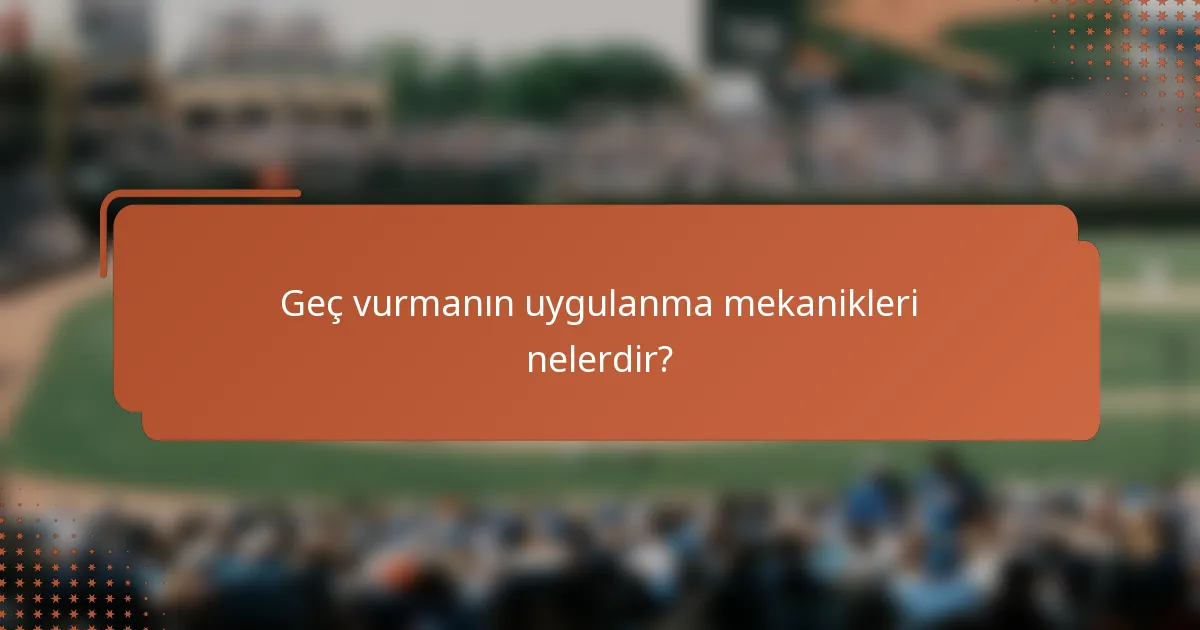 Geç vurmanın uygulanma mekanikleri nelerdir?